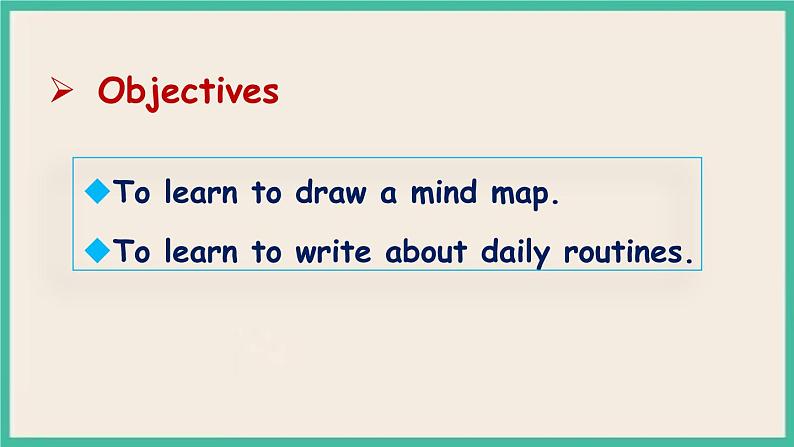 ➢ Objectives

◆To learn to draw a mind map.

◆To learn to write about daily routines.